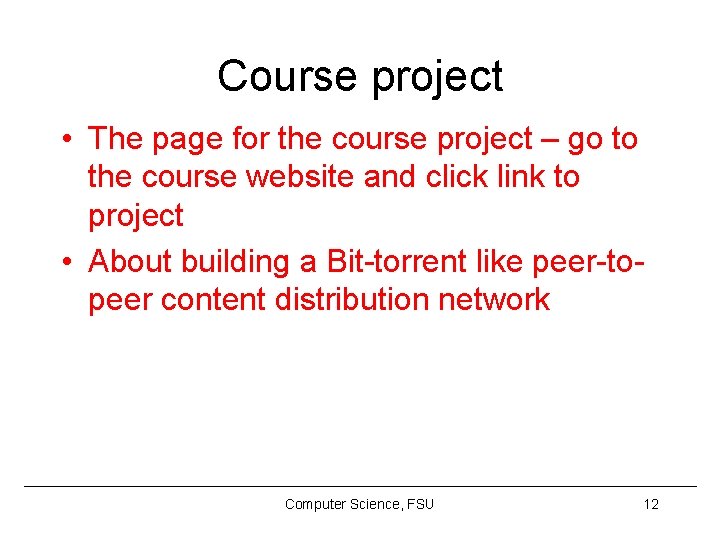 Course project

• The page for the course project – go to the course website and click link to project
• About building a Bit-torrent like peer-to-peer content distribution network

Computer Science, FSU

12